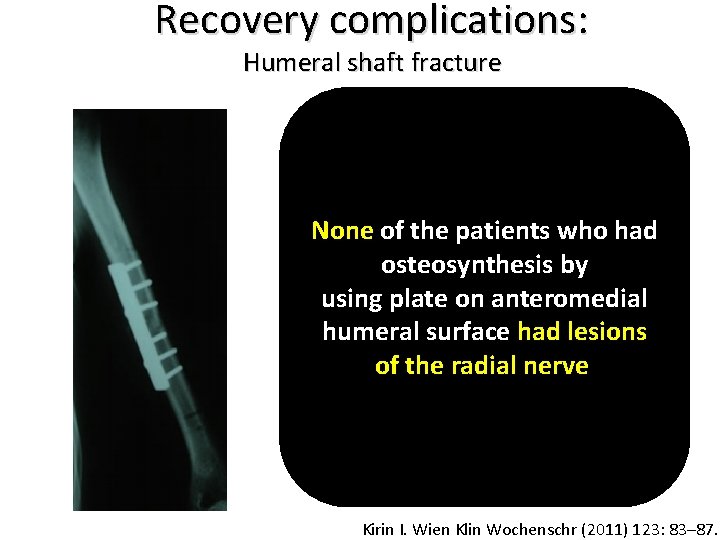 Recovery complications:
Humeral shaft fracture

None of the patients who had osteosynthesis by using plate on anteromedial humeral surface had lesions of the radial nerve

Kirin I. Wien Klin Wochenschr (2011) 123: 83–87.